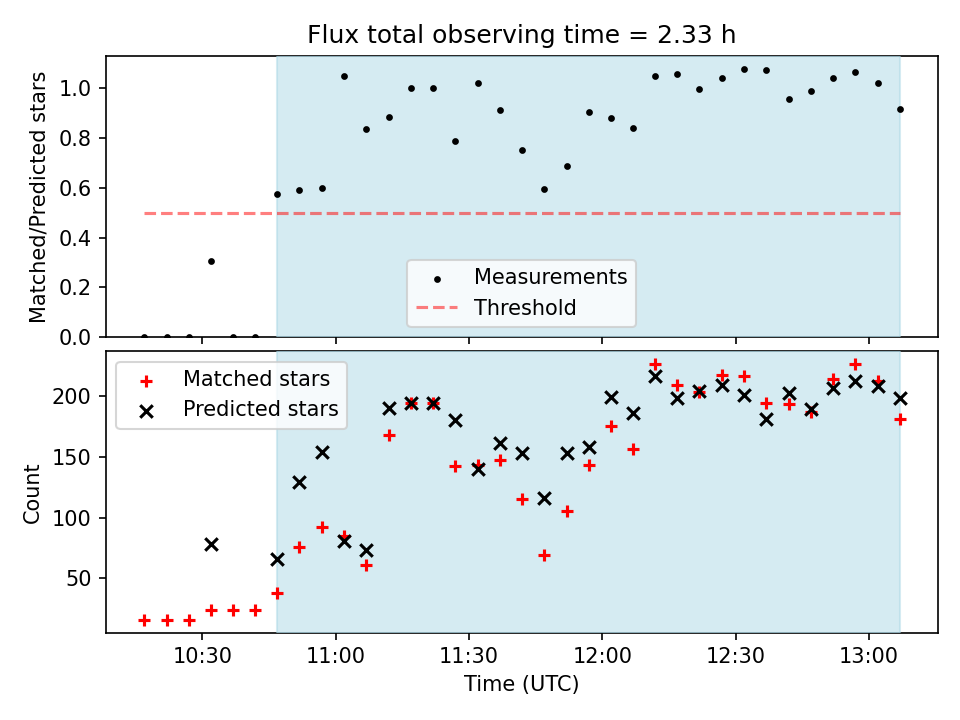 Flux total observing time = 2.33 h

Matched/Predicted stars

1.0
0.8
0.6
0.4
0.2
0.0

Measurements
Threshold

Matched stars
Predicted stars

Count

200
150
100
50

10:30
11:00
11:30
12:00
12:30
13:00

Time (UTC)